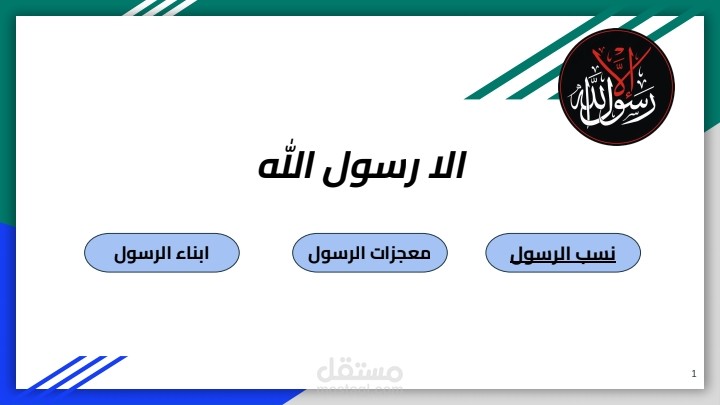 إلا رسول الله

الا رسول الله

نسب الرسول

معجزات الرسول

ابناء الرسول

مستقل
mostaql.com

1